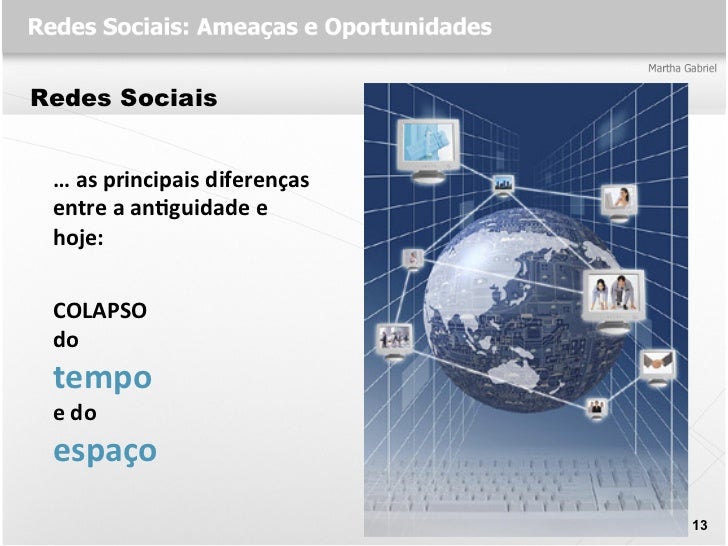 Redes Sociais: Ameaças e Oportunidades

Martha Gabriel

Redes Sociais

… as principais diferenças entre a antiguidade e hoje:

COLAPSO
do
tempo
e do
espaço

13